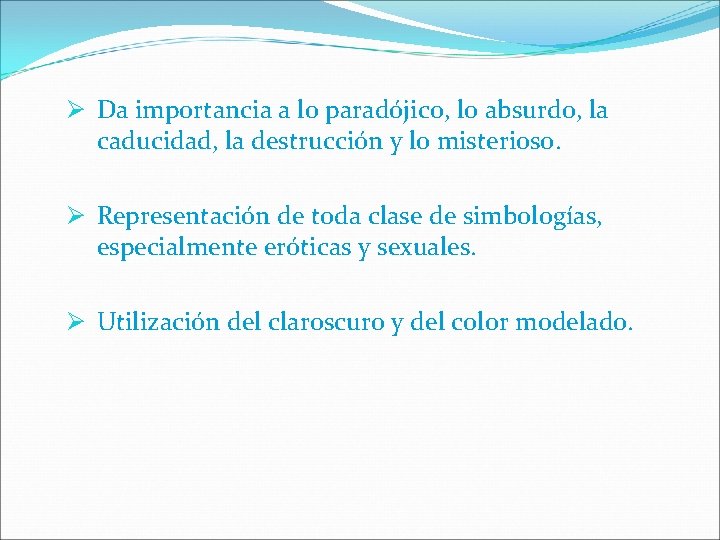 ➢ Da importancia a lo paradójico, lo absurdo, la caducidad, la destrucción y lo misterioso.

➢ Representación de toda clase de simbologías, especialmente eróticas y sexuales.

➢ Utilización del claroscuro y del color modelado.